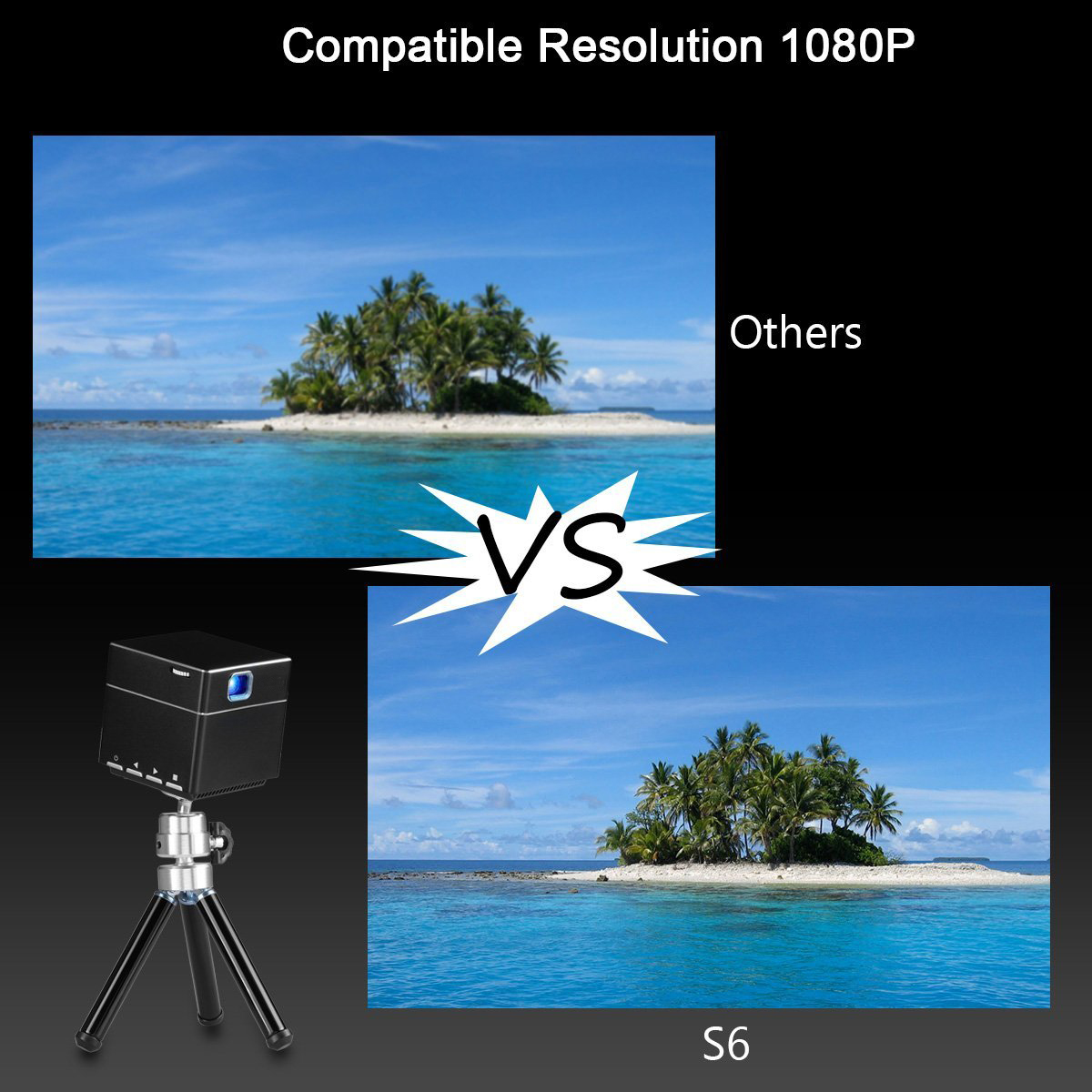 Compatible Resolution 1080P

Others

VS

S6